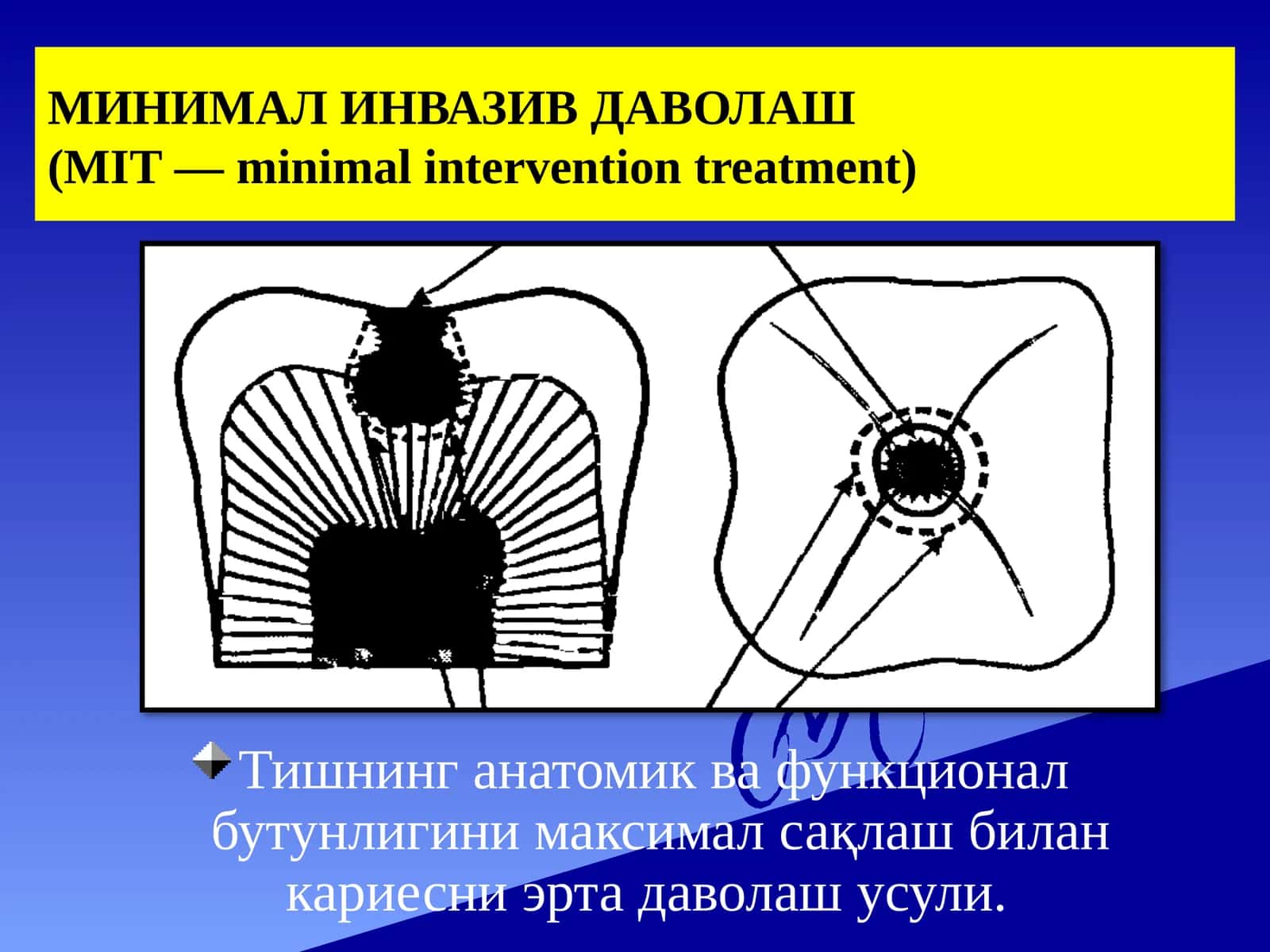 МИНИМАЛ ИНВАЗИВ ДАВОЛАШ
(MIT — minimal intervention treatment)

Тишнинг анатомик ва функционал бутунлигини максимал сақлаш билан кариесни эрта даволаш усули.